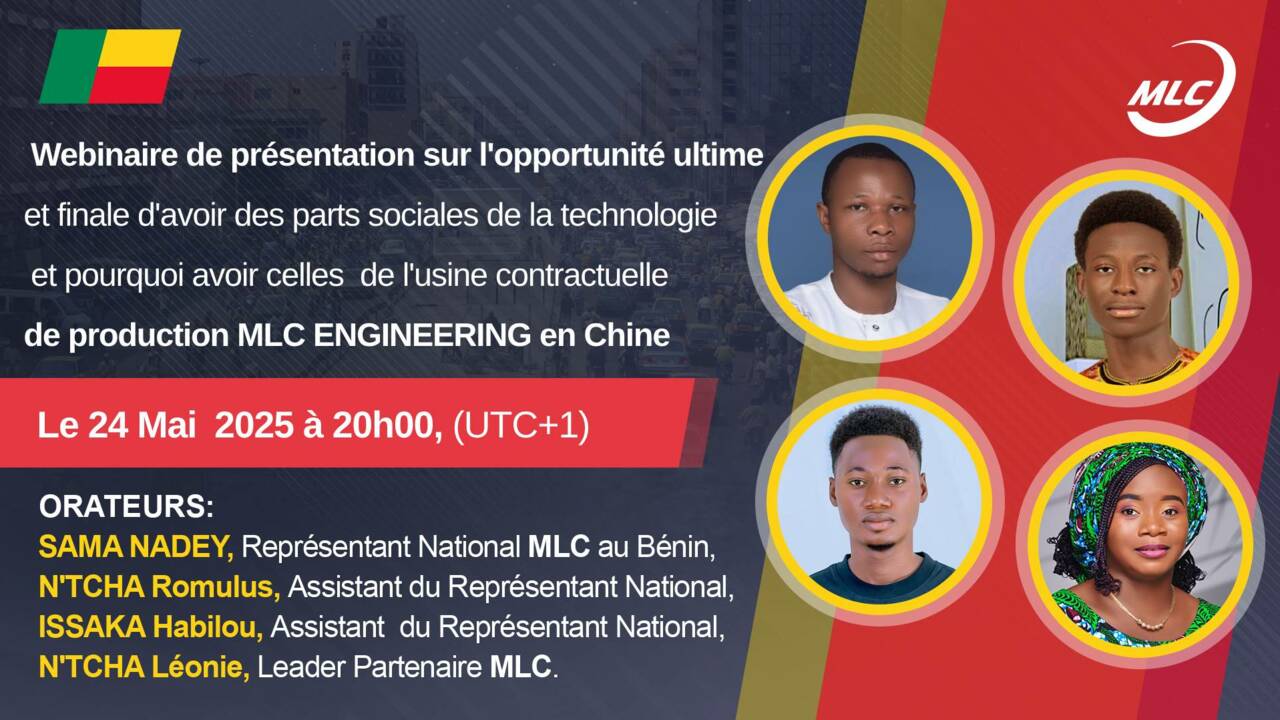 MLC

Webinaire de présentation sur l'opportunité ultime et finale d'avoir des parts sociales de la technologie et pourquoi avoir celles de l'usine contractuelle de production MLC ENGINEERING en Chine

Le 24 Mai 2025 à 20h00, (UTC+1)

ORATEURS:
SAMA NADEY, Représentant National MLC au Bénin,
N'TCHA Romulus, Assistant du Représentant National,
ISSAKA Habilou, Assistant du Représentant National,
N'TCHA Léonie, Leader Partenaire MLC.